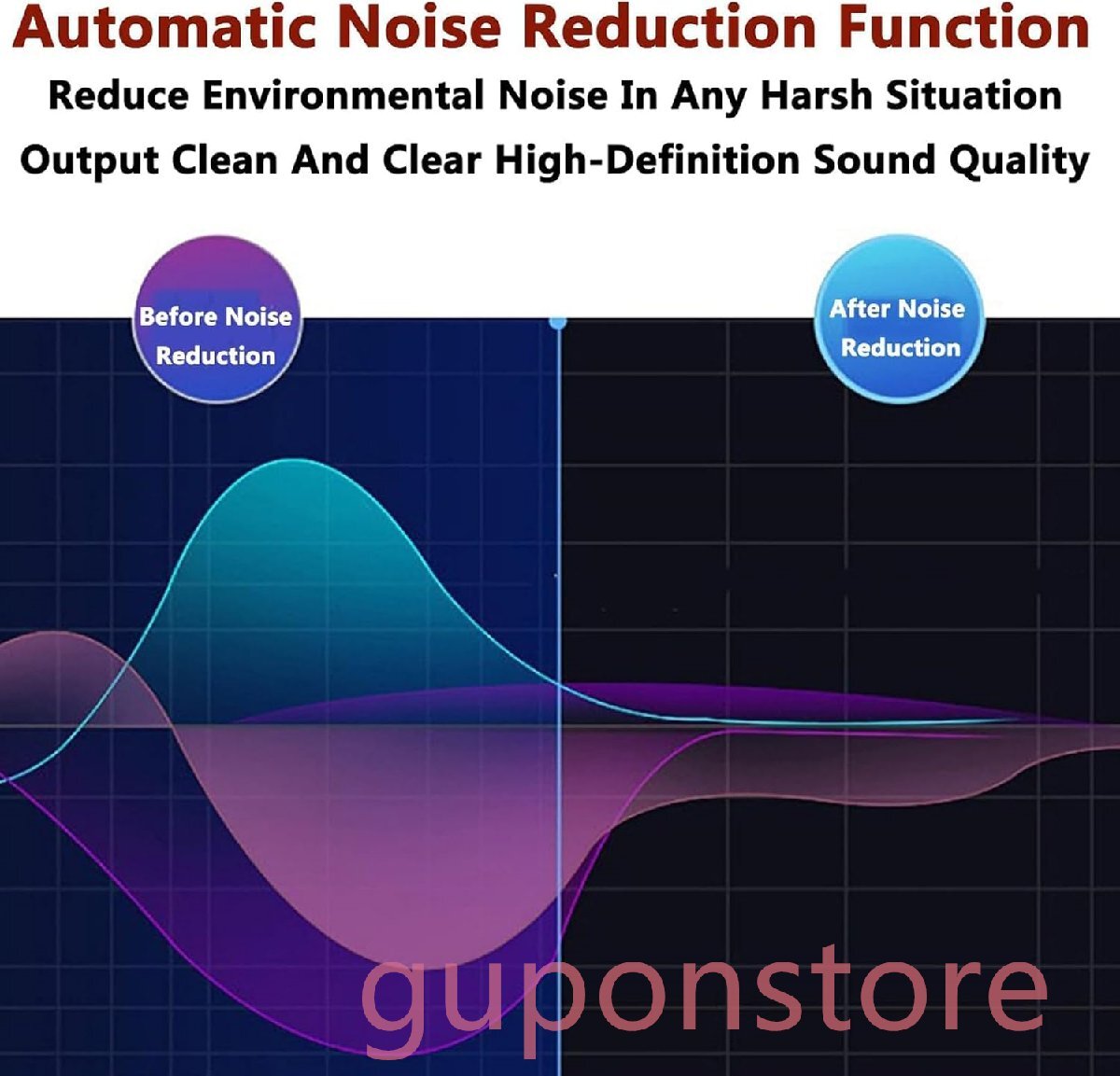 Automatic Noise Reduction Function

Reduce Environmental Noise In Any Harsh Situation

Output Clean And Clear High-Definition Sound Quality

Before Noise Reduction

After Noise Reduction

guponstore